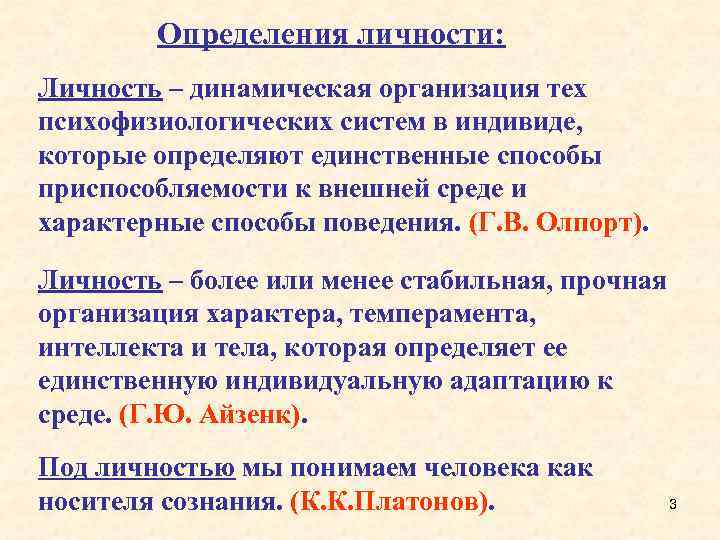 Определения личности:

Личность – динамическая организация тех психофизиологических систем в индивиде, которые определяют единственные способы приспособляемости к внешней среде и характерные способы поведения. (Г.В. Олпорт).

Личность – более или менее стабильная, прочная организация характера, темперамента, интеллекта и тела, которая определяет ее единственную индивидуальную адаптацию к среде. (Г.Ю. Айзенк).

Под личностью мы понимаем человека как носителя сознания. (К.К.Платонов).

3